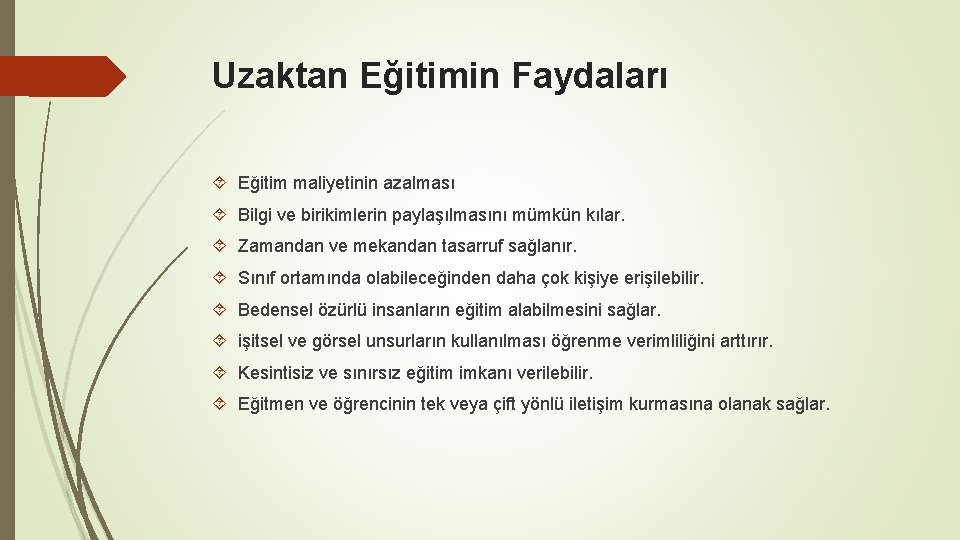 Uzaktan Eğitimin Faydaları

Eğitim maliyetinin azalması

Bilgi ve birikimlerin paylaşılmasını mümkün kılar.

Zamandan ve mekandan tasarruf sağlanır.

Sınıf ortamında olabileceğinden daha çok kişiye erişilebilir.

Bedensel özürlü insanların eğitim alabilmesini sağlar.

işitsel ve görsel unsurların kullanılması öğrenme verimliliğini arttırır.

Kesintisiz ve sınırsız eğitim imkanı verilebilir.

Eğitmen ve öğrencinin tek veya çift yönlü iletişim kurmasına olanak sağlar.